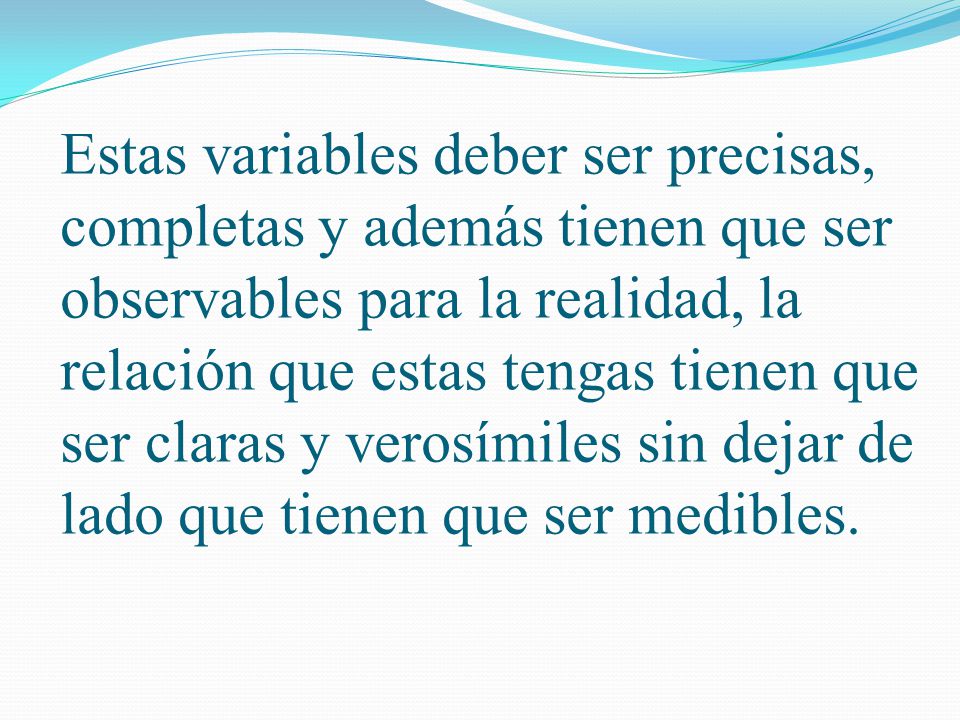 Estas variables deber ser precisas, completas y además tienen que ser observables para la realidad, la relación que estas tengas tienen que ser claras y verosímiles sin dejar de lado que tienen que ser medibles.